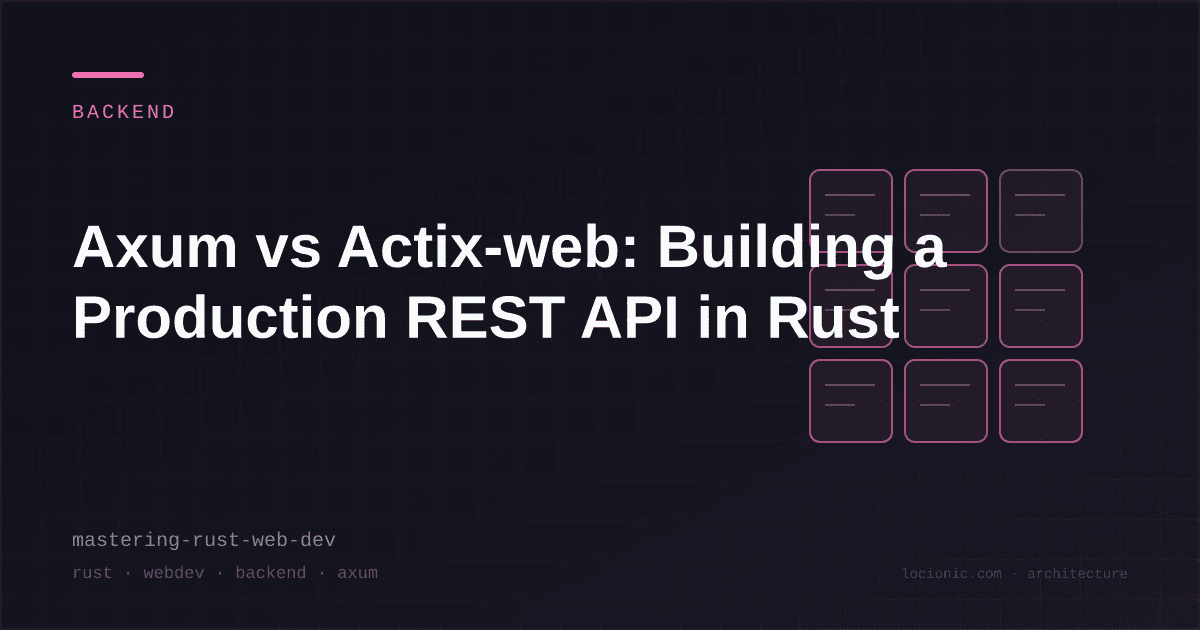 BACKEND

Axum vs Actix-web: Building a Production REST API in Rust

mastering-rust-web-dev

rust · webdev · backend · axum

locionic.com · architecture